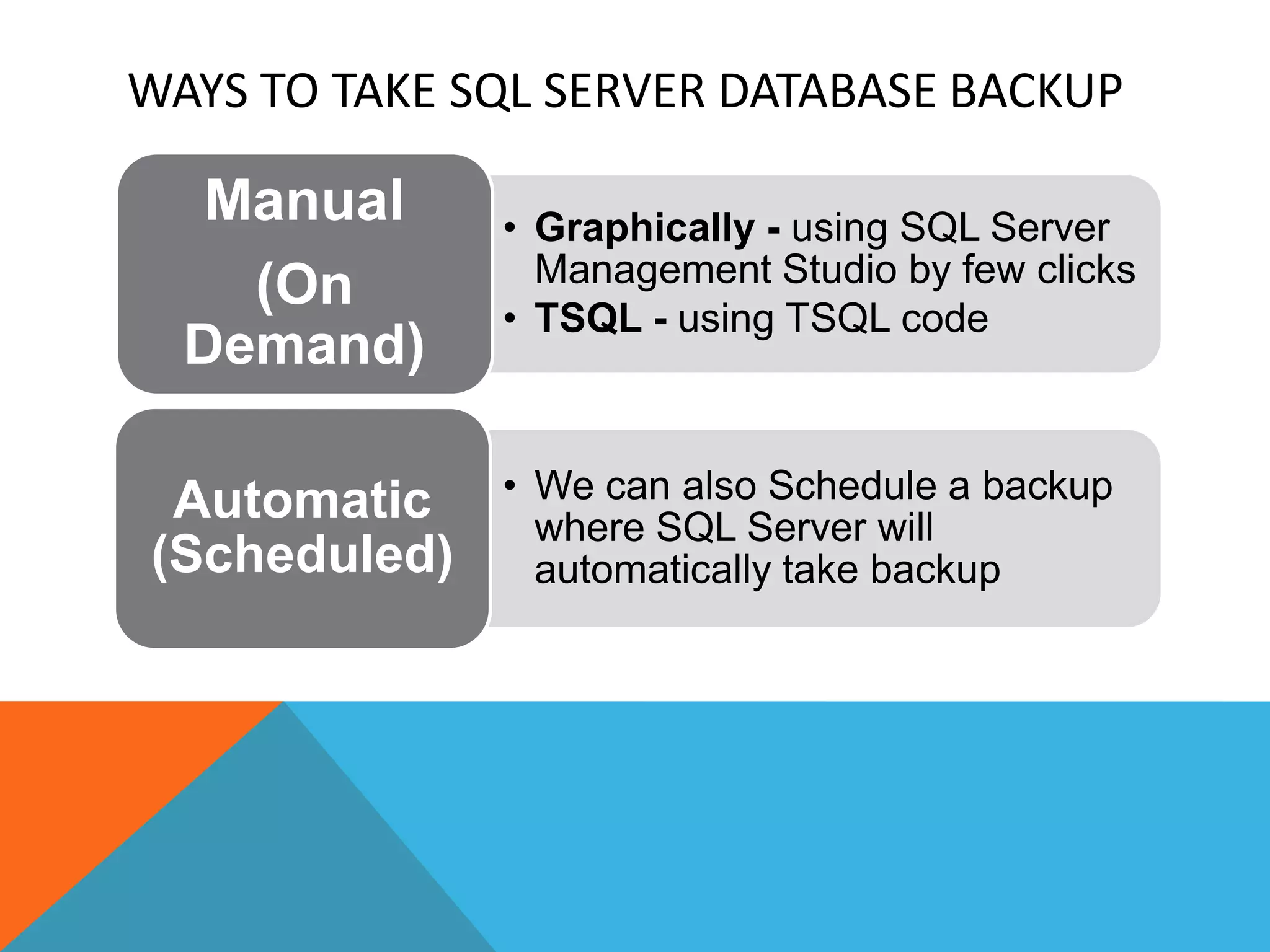 WAYS TO TAKE SQL SERVER DATABASE BACKUP

Manual
(On Demand)

• Graphically - using SQL Server Management Studio by few clicks
• TSQL - using TSQL code

Automatic
(Scheduled)

• We can also Schedule a backup where SQL Server will automatically take backup